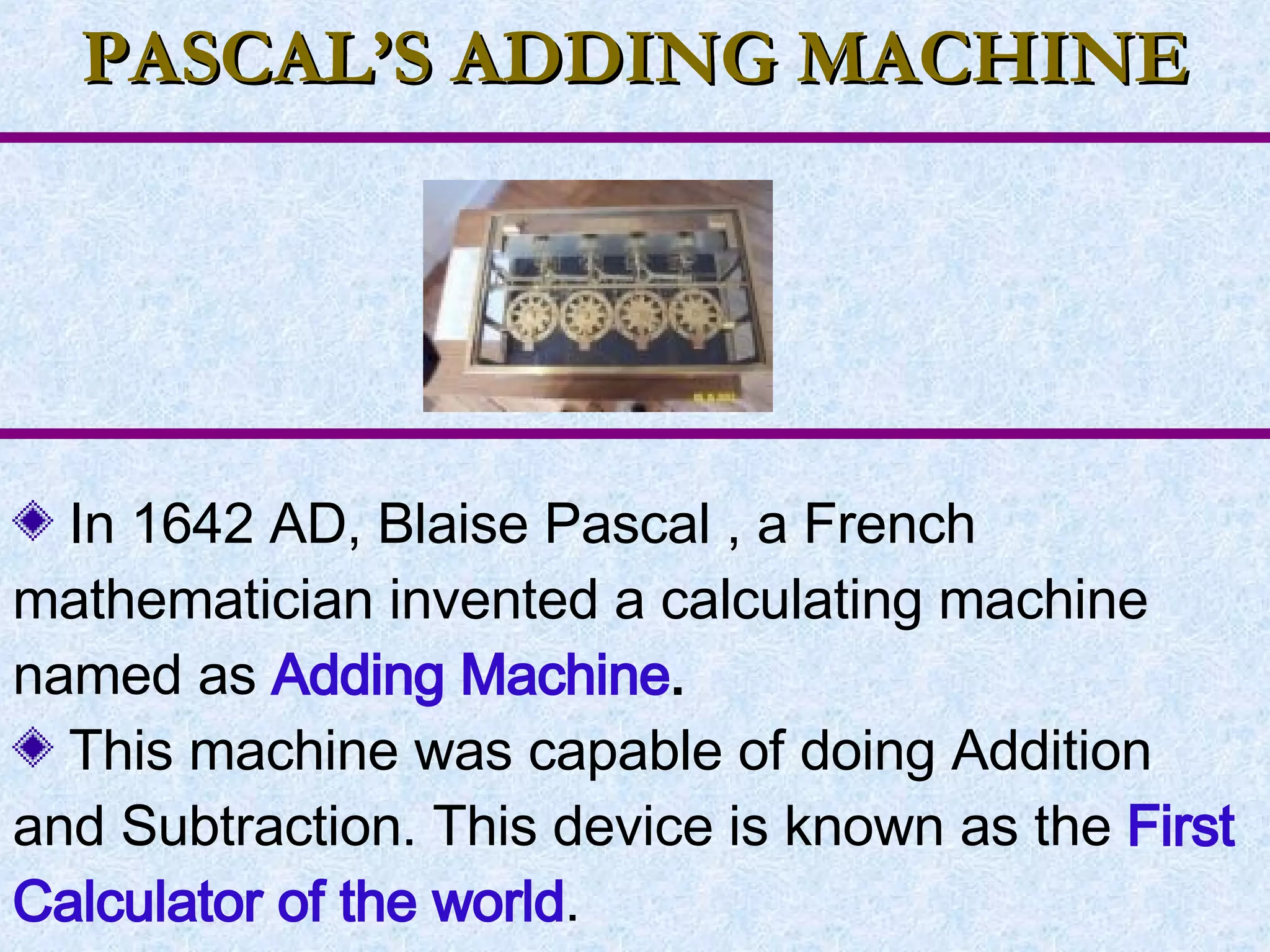 PASCAL'S ADDING MACHINE

In 1642 AD, Blaise Pascal , a French mathematician invented a calculating machine named as Adding Machine.

This machine was capable of doing Addition and Subtraction. This device is known as the First Calculator of the world.